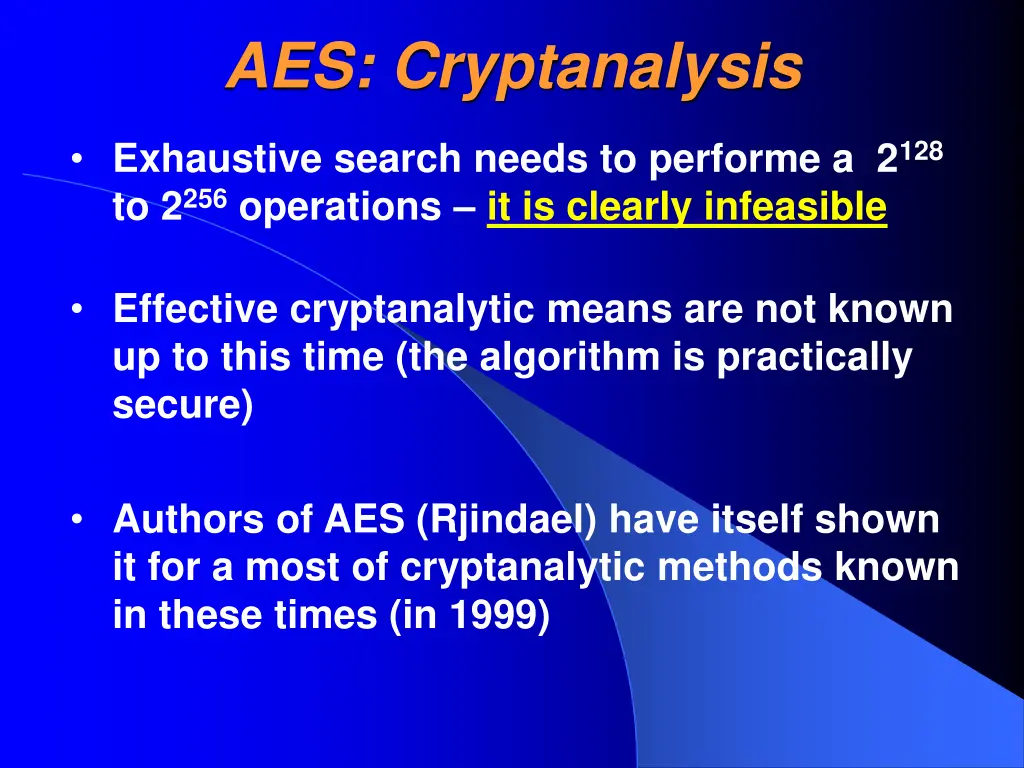 AES: Cryptanalysis

• Exhaustive search needs to performe a $2^{128}$ to $2^{256}$ operations – it is clearly infeasible

• Effective cryptanalytic means are not known up to this time (the algorithm is practically secure)

• Authors of AES (Rjindael) have itself shown it for a most of cryptanalytic methods known in these times (in 1999)